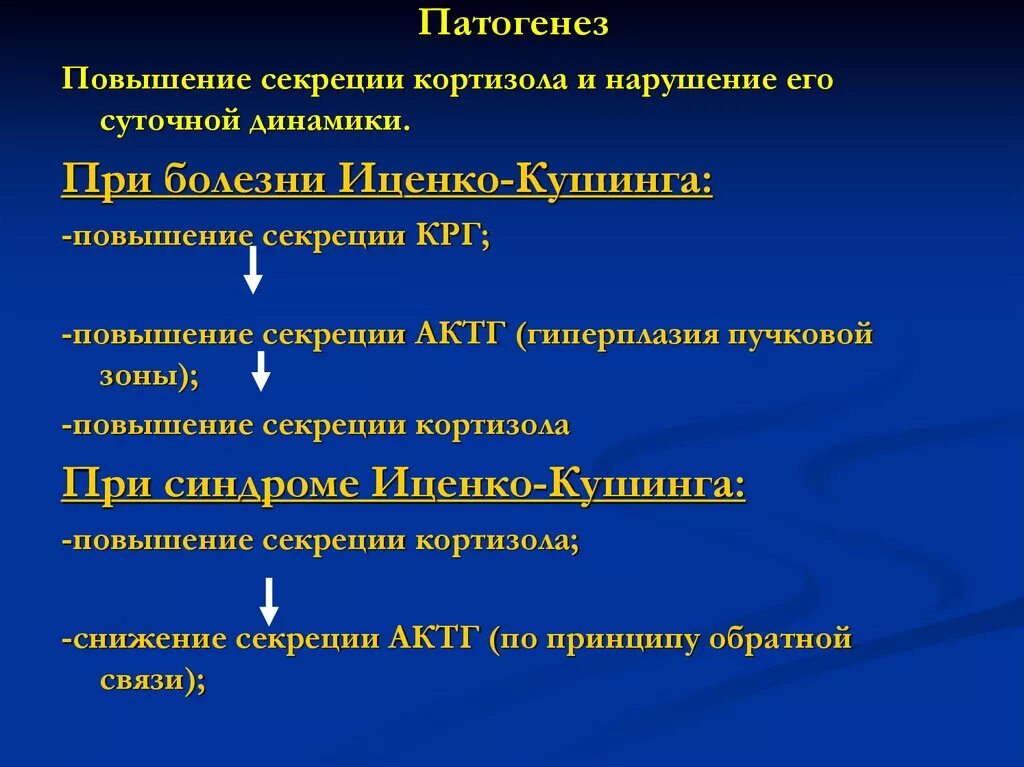 Патогенез

Повышение секреции кортизола и нарушение его суточной динамики.

При болезни Иценко-Кушинга:

-повышение секреции КРГ;

-повышение секреции АКТГ (гиперплазия пучковой зоны);

-повышение секреции кортизола

При синдроме Иценко-Кушинга:

-повышение секреции кортизола;

-снижение секреции АКТГ (по принципу обратной связи);